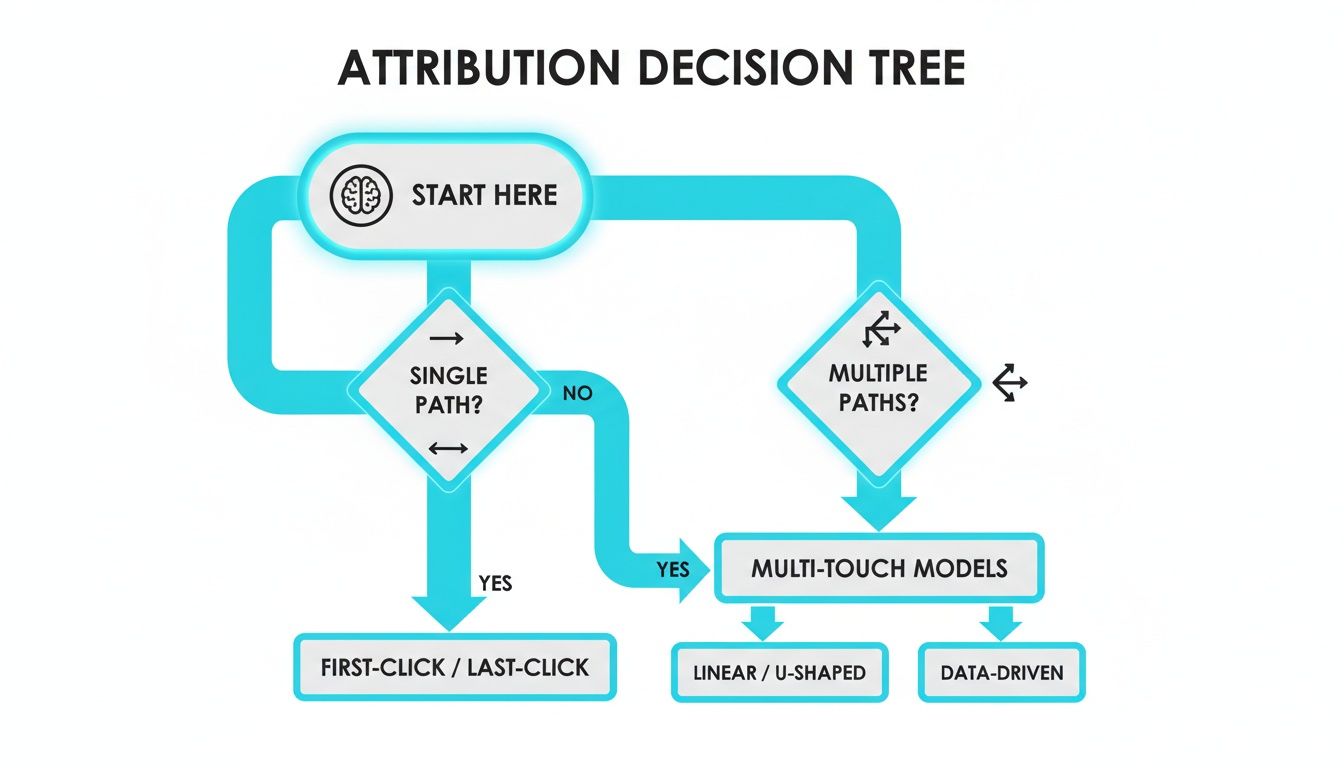 ATTRIBUTION DECISION TREE

START HERE

SINGLE PATH?

NO

MULTIPLE PATHS?

YES

YES

MULTI-TOUCH MODELS

FIRST-CLICK / LAST-CLICK

LINEAR / U-SHAPED

DATA-DRIVEN